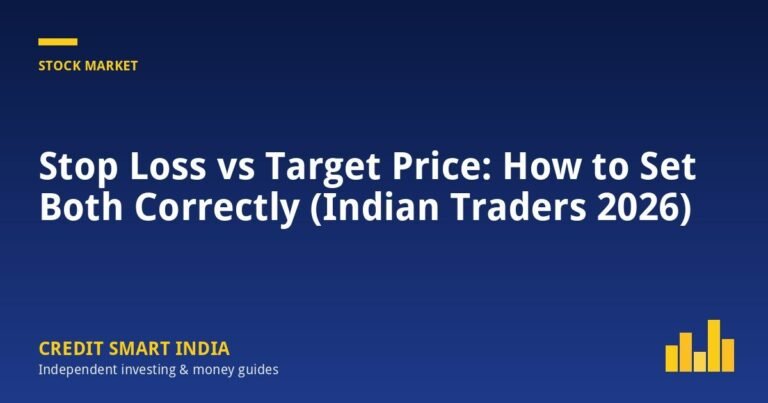 STOCK MARKET

Stop Loss vs Target Price: How to Set Both Correctly (Indian Traders 2026)

CREDIT SMART INDIA
Independent investing & money guides